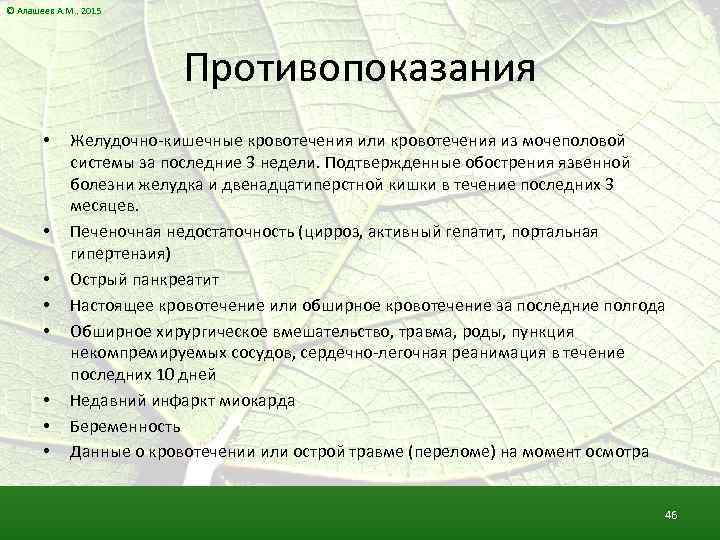 © Алашеев А.М., 2015

Противопоказания

• Желудочно-кишечные кровотечения или кровотечения из мочеполовой системы за последние 3 недели. Подтвержденные обострения язвенной болезни желудка и двенадцатиперстной кишки в течение последних 3 месяцев.
• Печеночная недостаточность (цирроз, активный гепатит, портальная гипертензия)
• Острый панкреатит
• Настоящее кровотечение или обширное кровотечение за последние полгода
• Обширное хирургическое вмешательство, травма, роды, пункция некомпремируемых сосудов, сердечно-легочная реанимация в течение последних 10 дней
• Недавний инфаркт миокарда
• Беременность
• Данные о кровотечении или острой травме (переломе) на момент осмотра

46